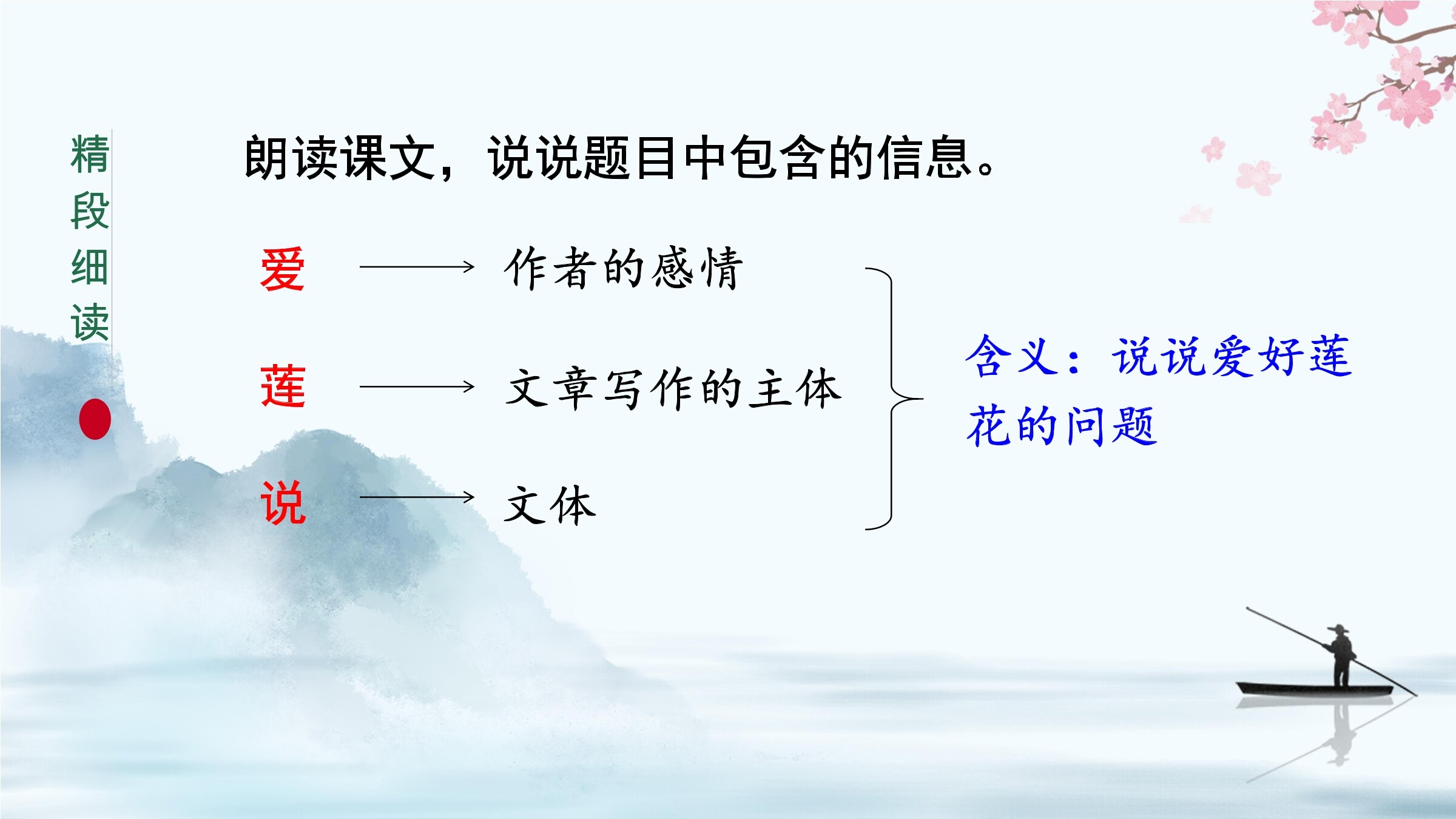 精段细读

朗读课文，说说题目中包含的信息。

爱 → 作者的感情

莲 → 文章写作的主体

说 → 文体

含义：说说爱好莲花的问题